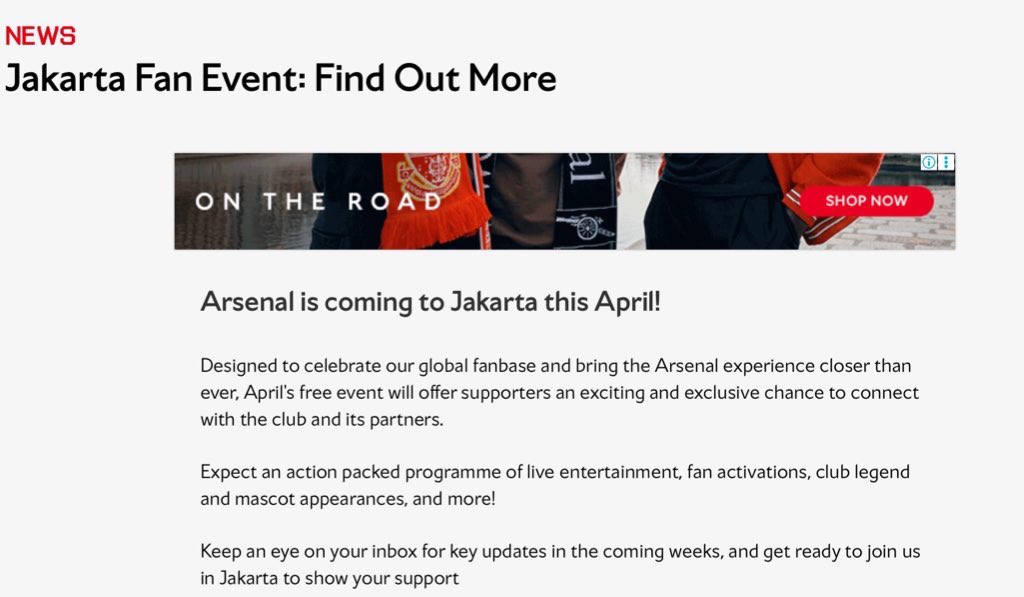 NEWS
Jakarta Fan Event: Find Out More

ON THE ROAD
SHOP NOW

Arsenal is coming to Jakarta this April!

Designed to celebrate our global fanbase and bring the Arsenal experience closer than ever, April's free event will offer supporters an exciting and exclusive chance to connect with the club and its partners.

Expect an action packed programme of live entertainment, fan activations, club legend and mascot appearances, and more!

Keep an eye on your inbox for key updates in the coming weeks, and get ready to join us in Jakarta to show your support